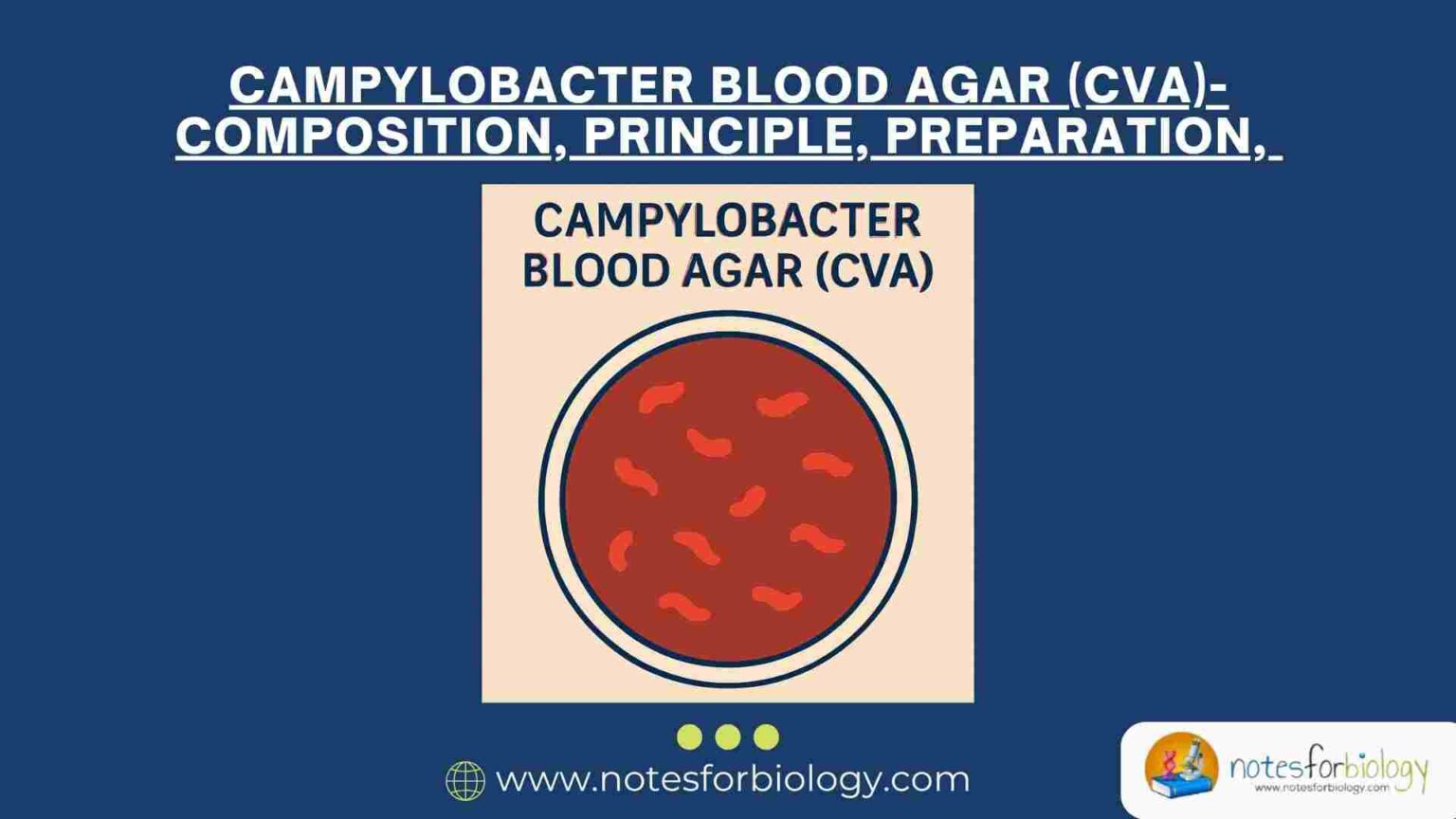 CAMPYLOBACTER BLOOD AGAR (CVA)- COMPOSITION, PRINCIPLE, PREPARATION,

CAMPYLOBACTER BLOOD AGAR (CVA)

www.notesforbiology.com

notesforbiology
www.notesforbiology.com